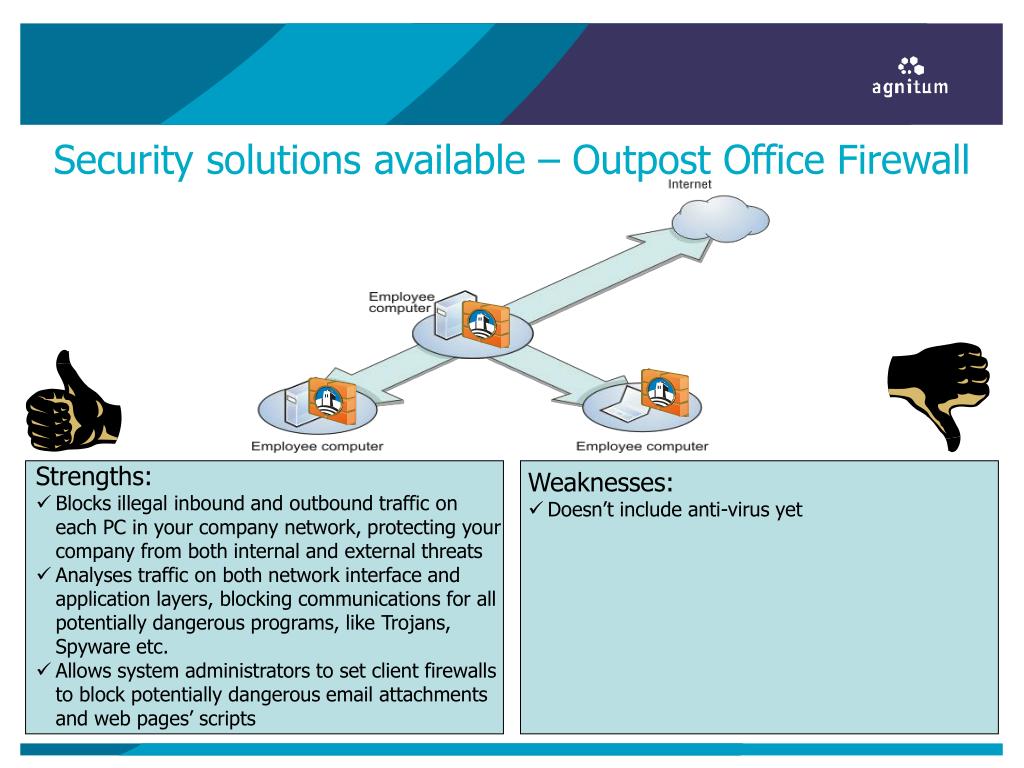 agnitum

Security solutions available – Outpost Office Firewall

Internet

Employee computer

Employee computer

Employee computer

Strengths:
✓ Blocks illegal inbound and outbound traffic on each PC in your company network, protecting your company from both internal and external threats
✓ Analyses traffic on both network interface and application layers, blocking communications for all potentially dangerous programs, like Trojans, Spyware etc.
✓ Allows system administrators to set client firewalls to block potentially dangerous email attachments and web pages' scripts

Weaknesses:
✓ Doesn't include anti-virus yet